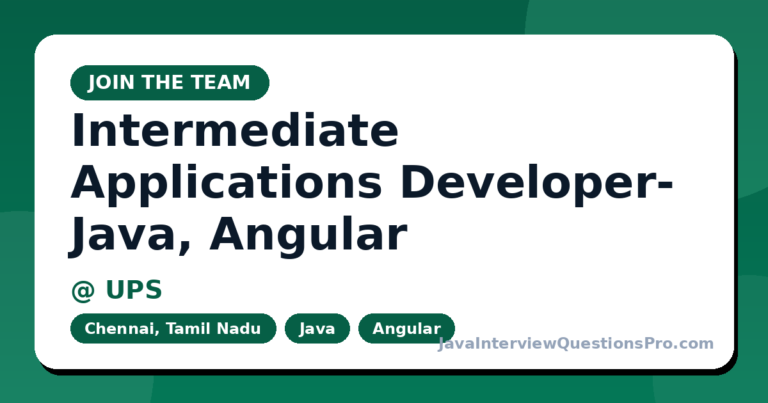 JOIN THE TEAM

Intermediate Applications Developer-Java, Angular

@ UPS

Chennai, Tamil Nadu

Java

Angular

JavaInterviewQuestionsPro.com